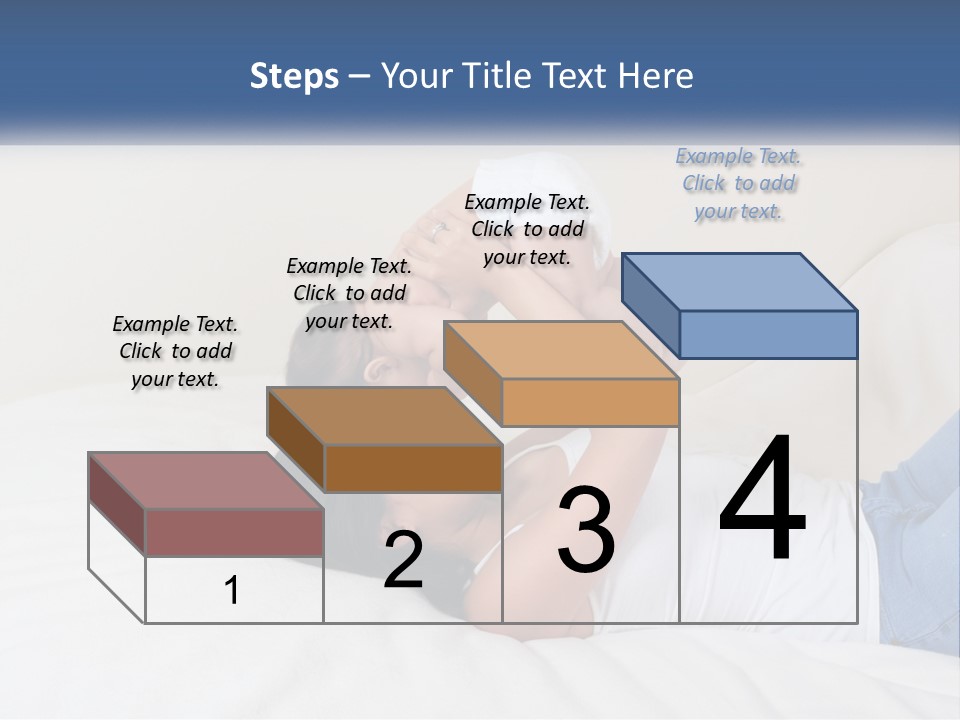 Steps – Your Title Text Here

Example Text. Click to add your text.

Example Text. Click to add your text.

Example Text. Click to add your text.

Example Text. Click to add your text.

1

2

3

4